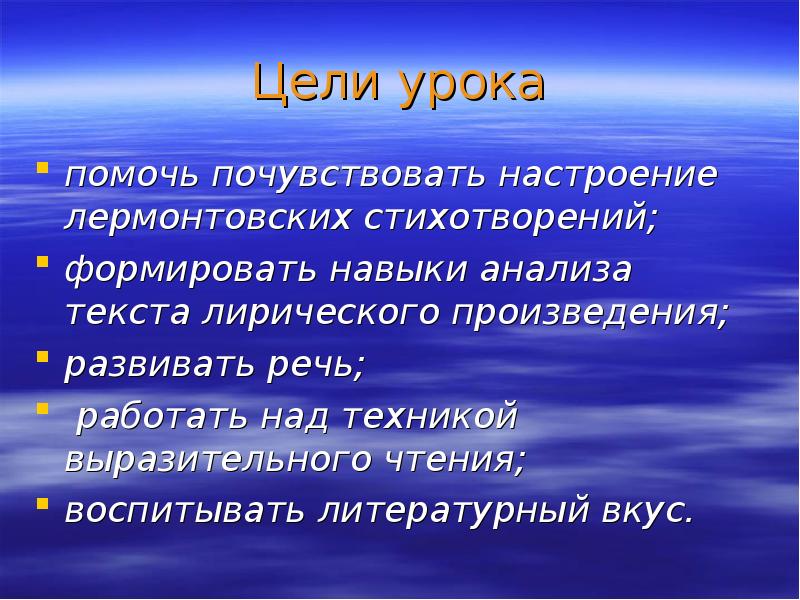 Цели урока

- помочь почувствовать настроение лермонтовских стихотворений;
- формировать навыки анализа текста лирического произведения;
- развивать речь;
- работать над техникой выразительного чтения;
- воспитывать литературный вкус.